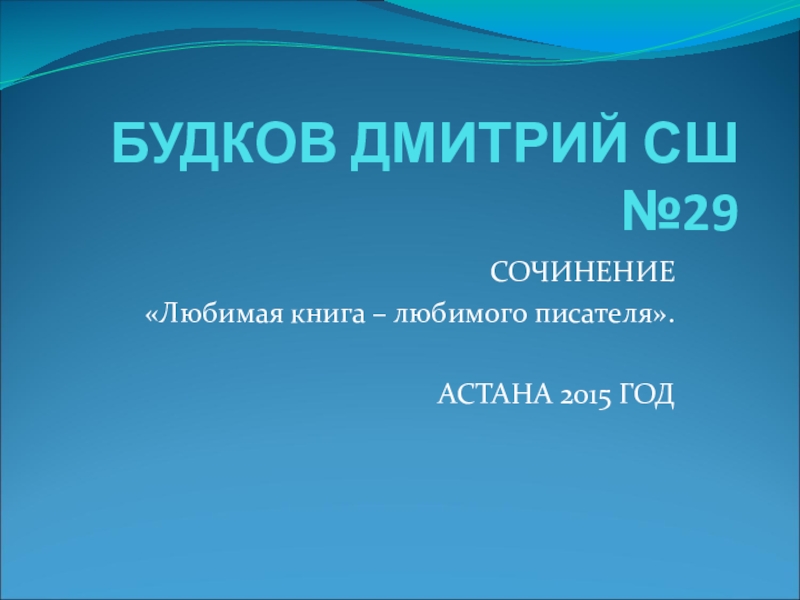 БУДКОВ ДМИТРИЙ СШ №29

СОЧИНЕНИЕ
«Любимая книга – любимого писателя».

АСТАНА 2015 ГОД